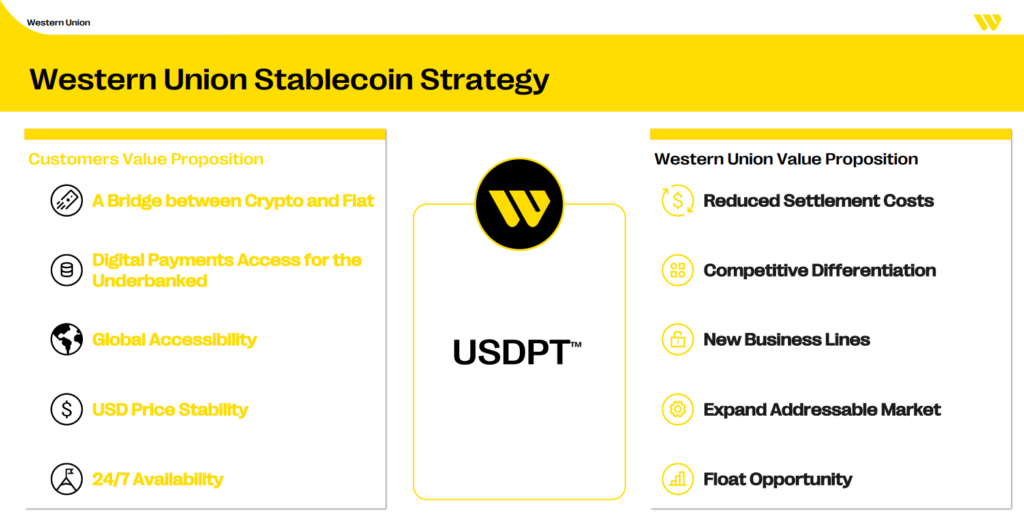 Western Union

Western Union Stablecoin Strategy

Customers Value Proposition

A Bridge between Crypto and Fiat

Digital Payments Access for the Underbanked

Global Accessibility

USD Price Stability

24/7 Availability

USDPT™

Western Union Value Proposition

Reduced Settlement Costs

Competitive Differentiation

New Business Lines

Expand Addressable Market

Float Opportunity